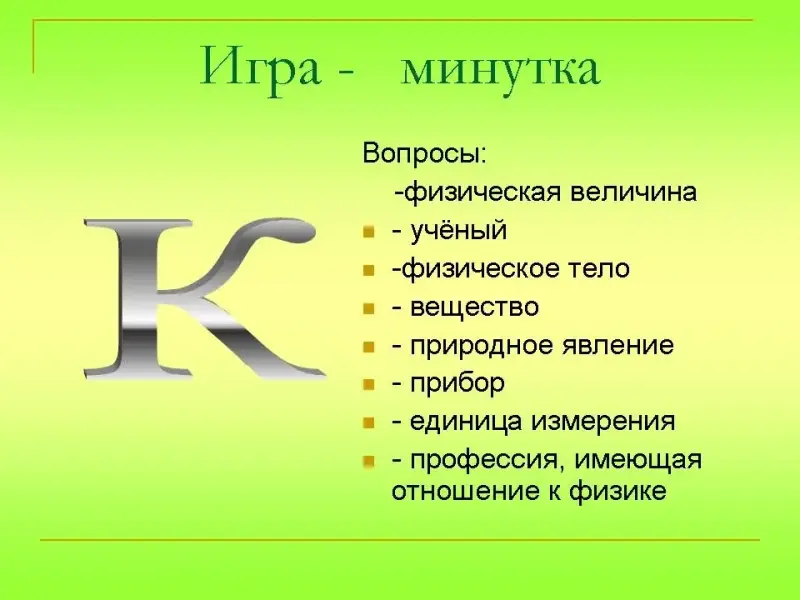 Игра - минутка

К

Вопросы:

-физическая величина

- учёный

-физическое тело

- вещество

- природное явление

- прибор

- единица измерения

- профессия, имеющая отношение к физике